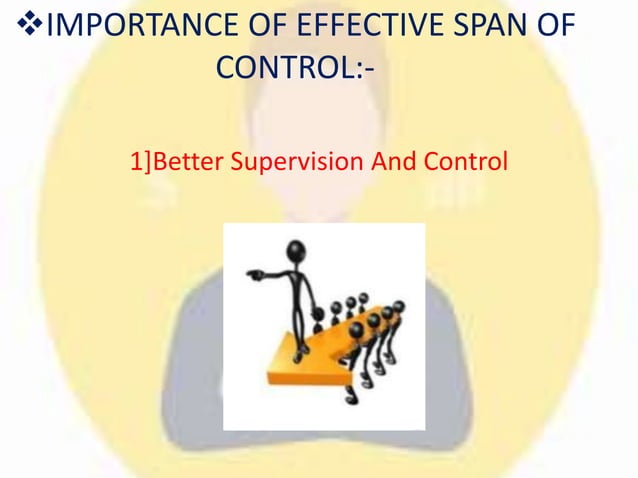 ❖IMPORTANCE OF EFFECTIVE SPAN OF CONTROL:-

1]Better Supervision And Control